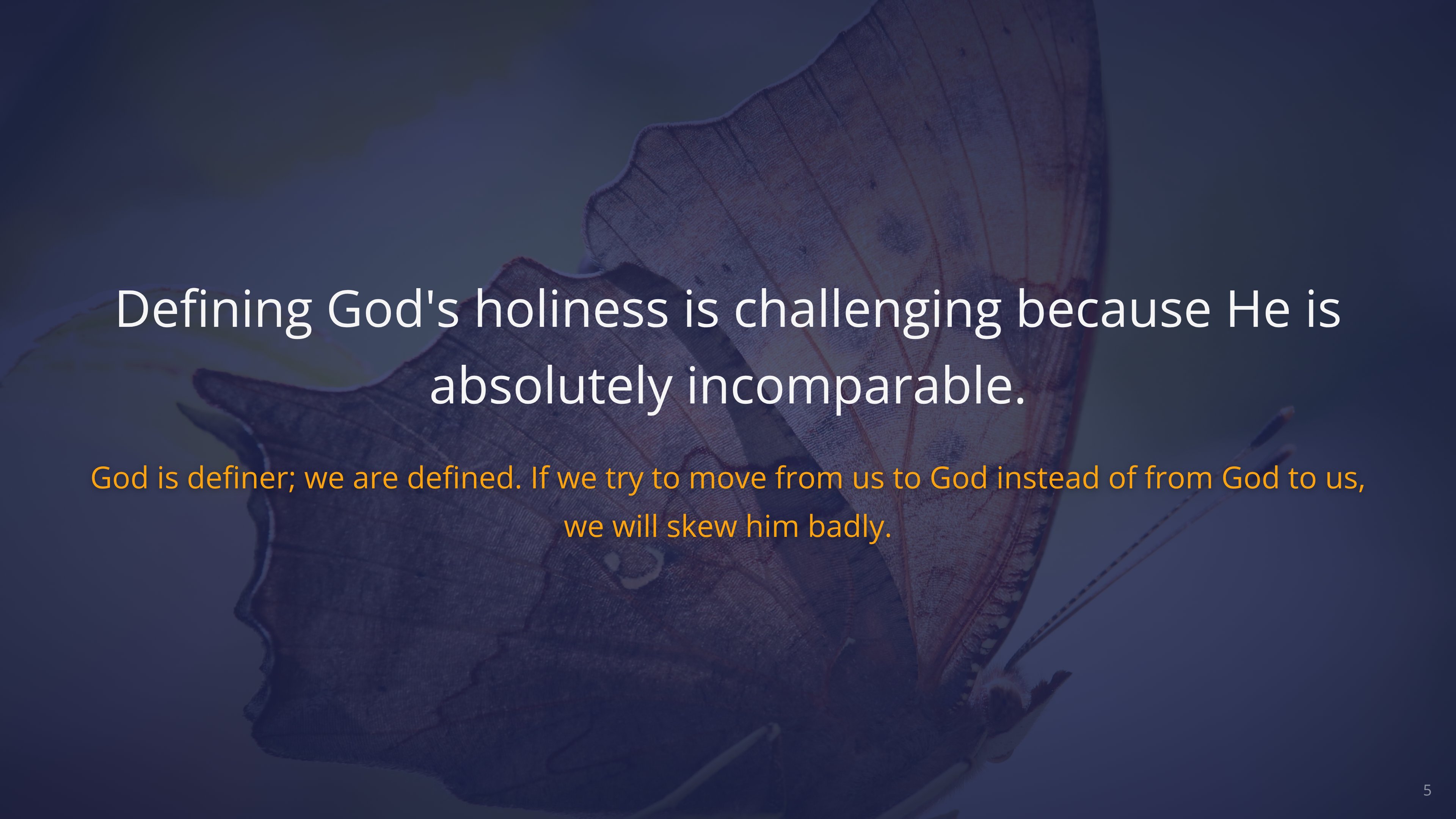 Defining God's holiness is challenging because He is absolutely incomparable.

God is definer; we are defined. If we try to move from us to God instead of from God to us, we will skew him badly.

5